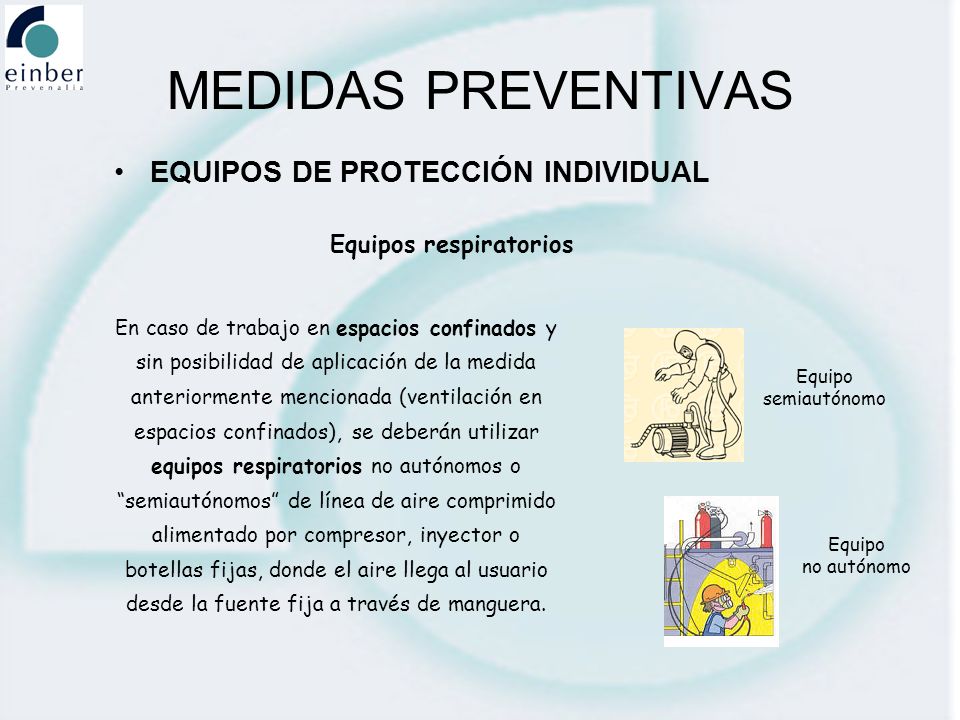 einber
Prevenalia

MEDIDAS PREVENTIVAS

• EQUIPOS DE PROTECCIÓN INDIVIDUAL

Equipos respiratorios

En caso de trabajo en espacios confinados y sin posibilidad de aplicación de la medida anteriormente mencionada (ventilación en espacios confinados), se deberán utilizar equipos respiratorios no autónomos o “semiautónomos” de línea de aire comprimido alimentado por compresor, inyector o botellas fijas, donde el aire llega al usuario desde la fuente fija a través de manguera.

Equipo semiautónomo

Equipo no autónomo